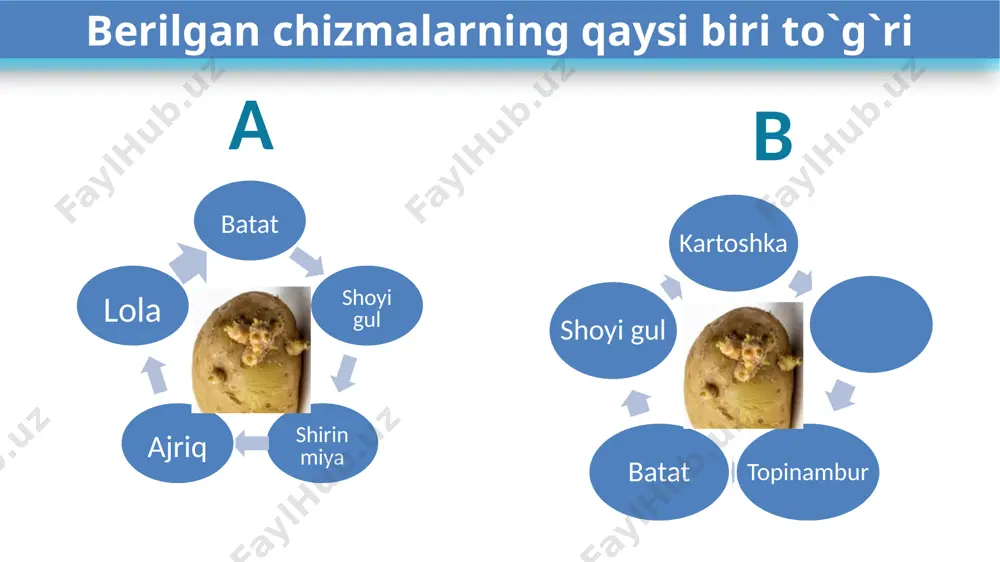 Berilgan chizmalarning qaysi biri to`g`ri

A

Batat

Shoyi gul

Shirin miya

Ajriq

Lola

B

Kartoshka

Topinambur

Batat

Shoyi gul

FaylHub.uz